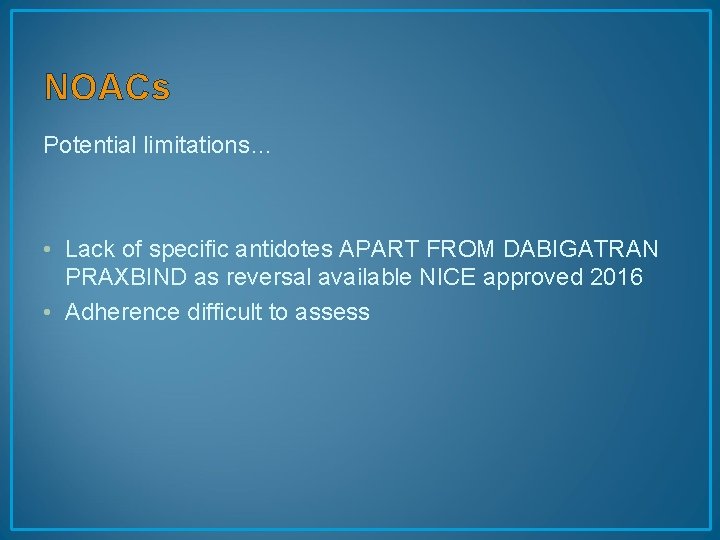 NOACs

Potential limitations…

• Lack of specific antidotes APART FROM DABIGATRAN PRAXBIND as reversal available NICE approved 2016
• Adherence difficult to assess